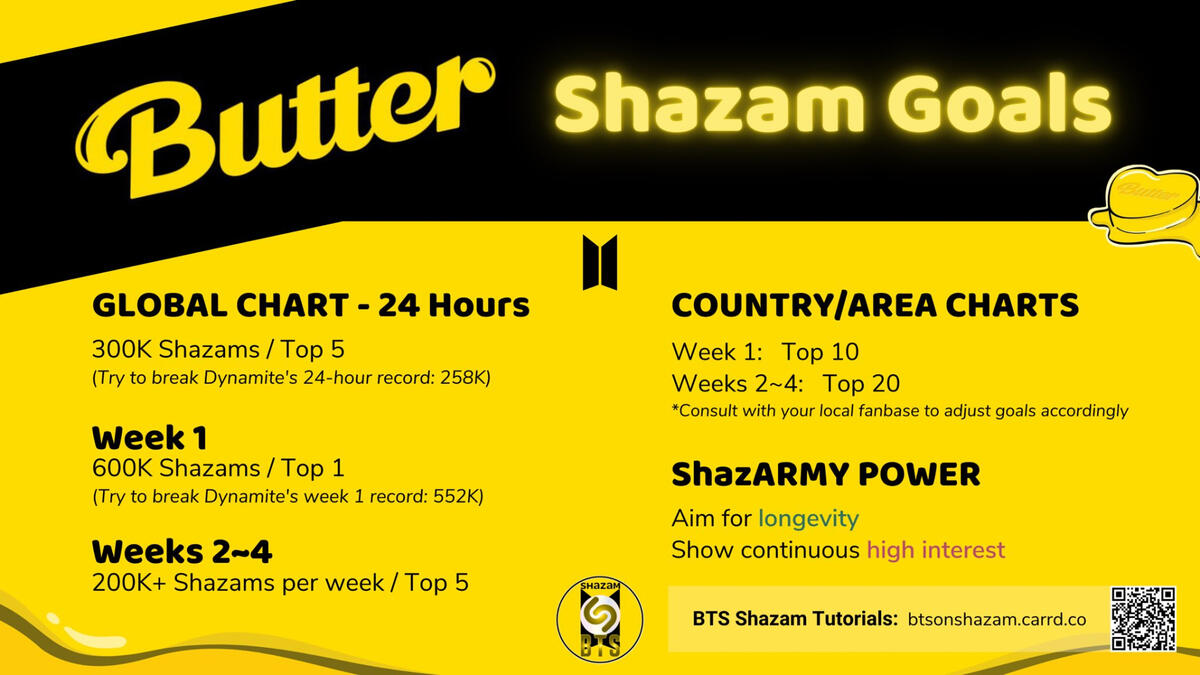 Butter Shazam Goals

Butter

GLOBAL CHART - 24 Hours
300K Shazams / Top 5
(Try to break Dynamite's 24-hour record: 258K)

Week 1
600K Shazams / Top 1
(Try to break Dynamite's week 1 record: 552K)

Weeks 2~4
200K+ Shazams per week / Top 5

COUNTRY/AREA CHARTS
Week 1: Top 10
Weeks 2~4: Top 20
*Consult with your local fanbase to adjust goals accordingly

ShazARMY POWER
Aim for longevity
Show continuous high interest

SHAZAM
BTS

BTS Shazam Tutorials: btsonshazam.carrd.co